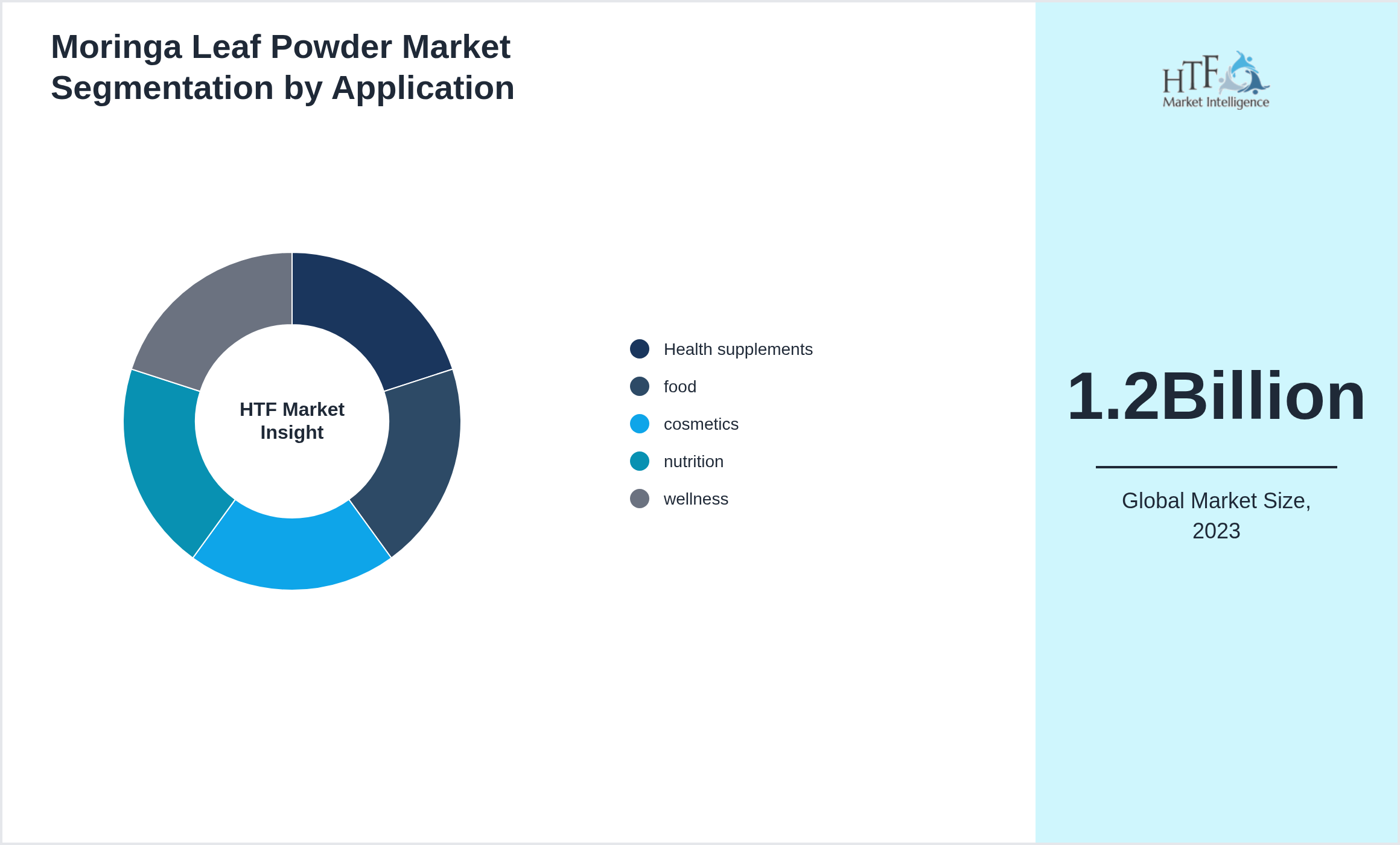 Moringa Leaf Powder Market Segmentation by Application

HTF Market Insight

Health supplements
food
cosmetics
nutrition
wellness

HTF Market Intelligence

1.2Billion

Global Market Size, 2023